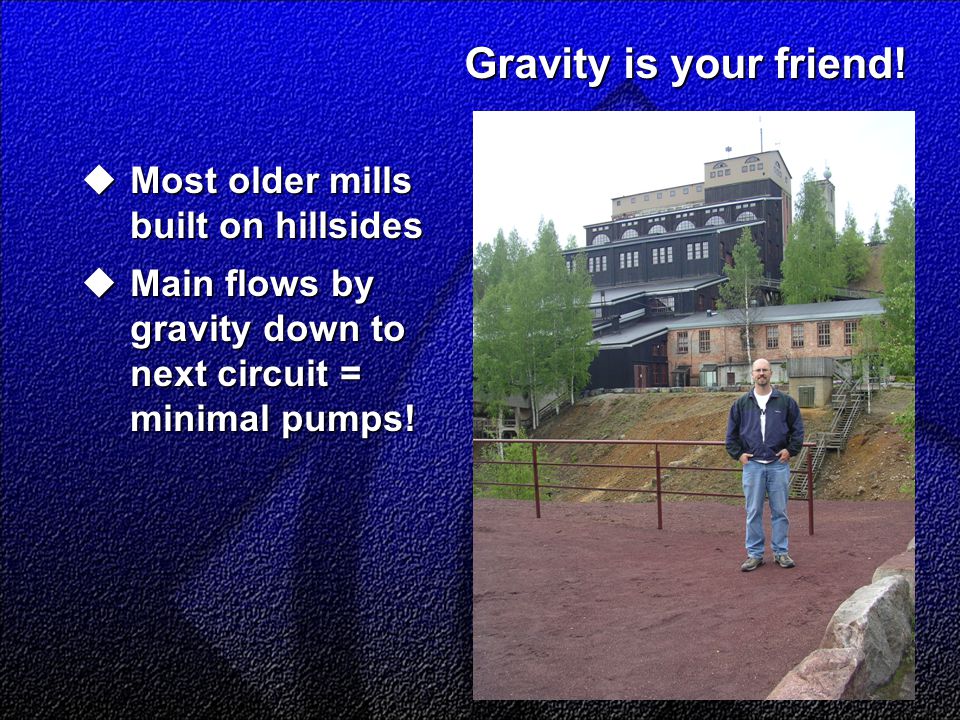 Gravity is your friend!

◆ Most older mills built on hillsides

◆ Main flows by gravity down to next circuit = minimal pumps!